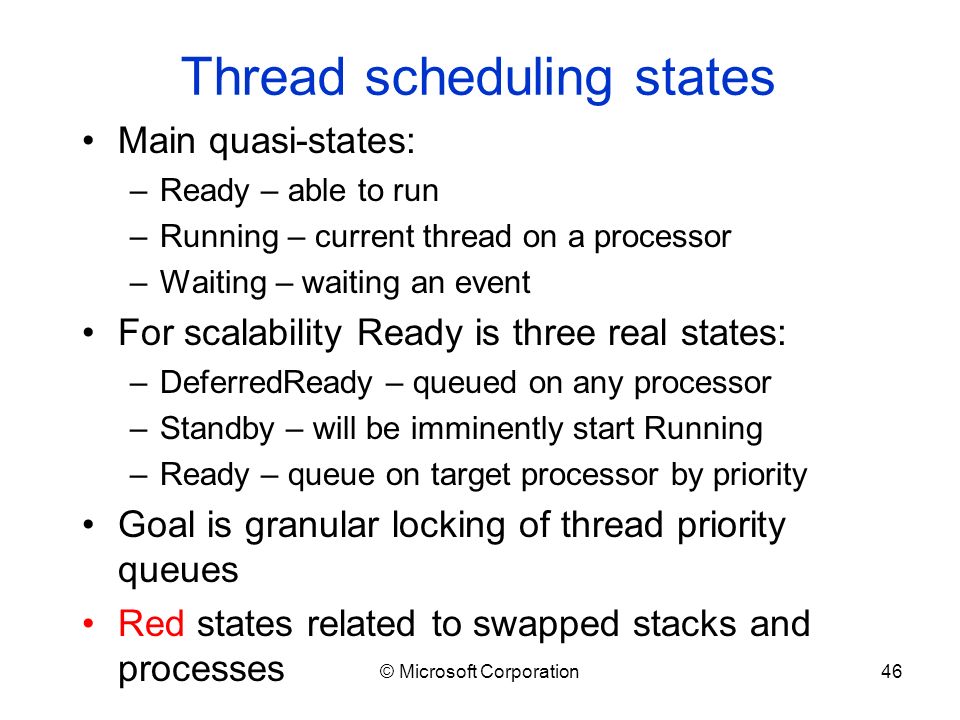 Thread scheduling states

• Main quasi-states:
– Ready – able to run
– Running – current thread on a processor
– Waiting – waiting an event

• For scalability Ready is three real states:
– DeferredReady – queued on any processor
– Standby – will be imminently start Running
– Ready – queue on target processor by priority

• Goal is granular locking of thread priority queues

• Red states related to swapped stacks and processes

© Microsoft Corporation

46